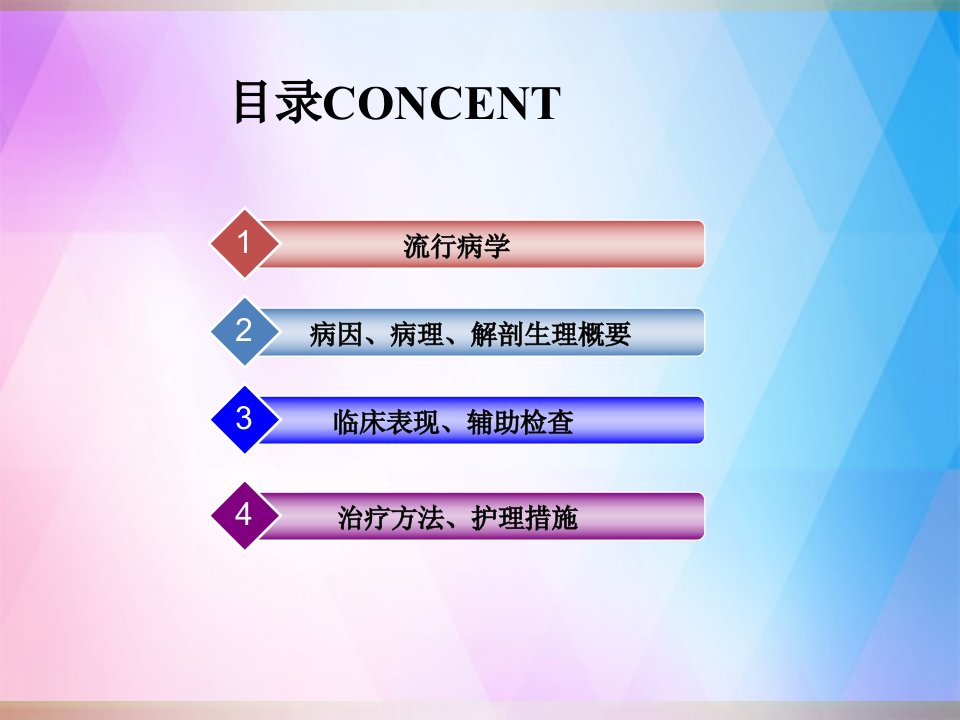 目录CONCENT

1 流行病学

2 病因、病理、解剖生理概要

3 临床表现、辅助检查

4 治疗方法、护理措施